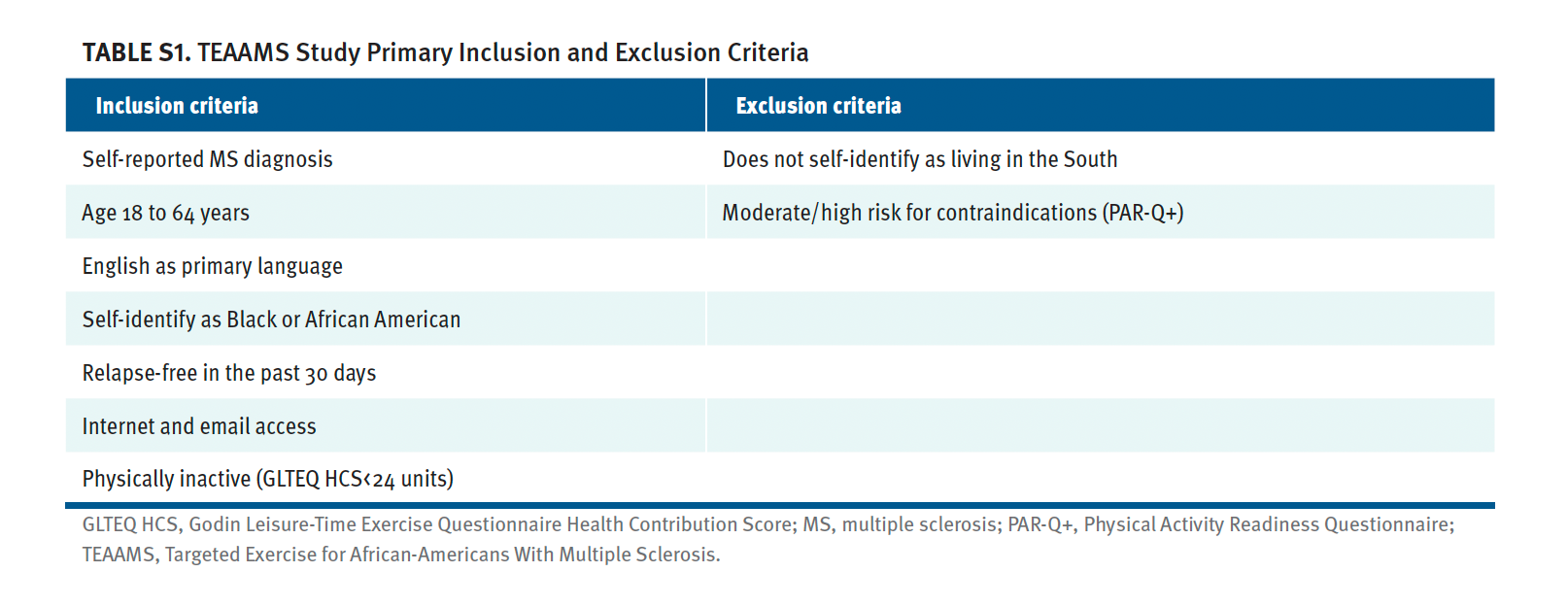 TABLE S1. TEAAMS Study Primary Inclusion and Exclusion Criteria

| Inclusion criteria | Exclusion criteria |
|---|---|
| Self-reported MS diagnosis | Does not self-identify as living in the South |
| Age 18 to 64 years | Moderate/high risk for contraindications (PAR-Q+) |
| English as primary language | |
| Self-identify as Black or African American | |
| Relapse-free in the past 30 days | |
| Internet and email access | |
| Physically inactive (GLTEQ HCS<24 units) | |

GLTEQ HCS, Godin Leisure-Time Exercise Questionnaire Health Contribution Score; MS, multiple sclerosis; PAR-Q+, Physical Activity Readiness Questionnaire; TEAAMS, Targeted Exercise for African-Americans With Multiple Sclerosis.